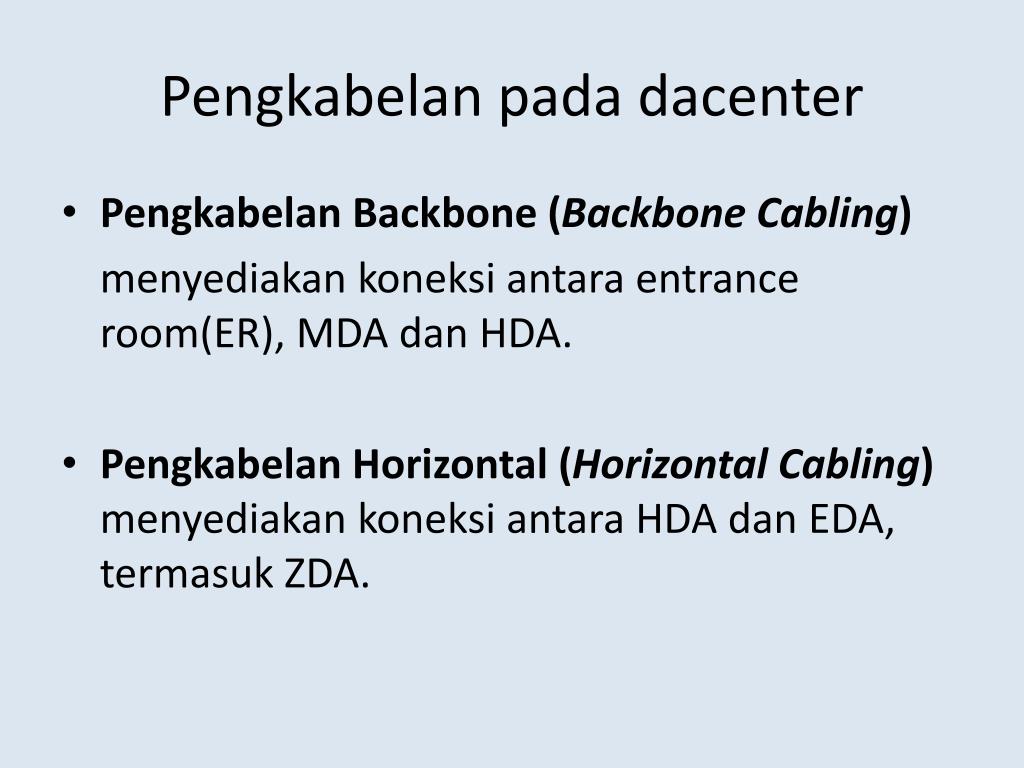 Pengkabelan pada dacenter

• Pengkabelan Backbone (Backbone Cabling)

menyediakan koneksi antara entrance room(ER), MDA dan HDA.

• Pengkabelan Horizontal (Horizontal Cabling) menyediakan koneksi antara HDA dan EDA, termasuk ZDA.